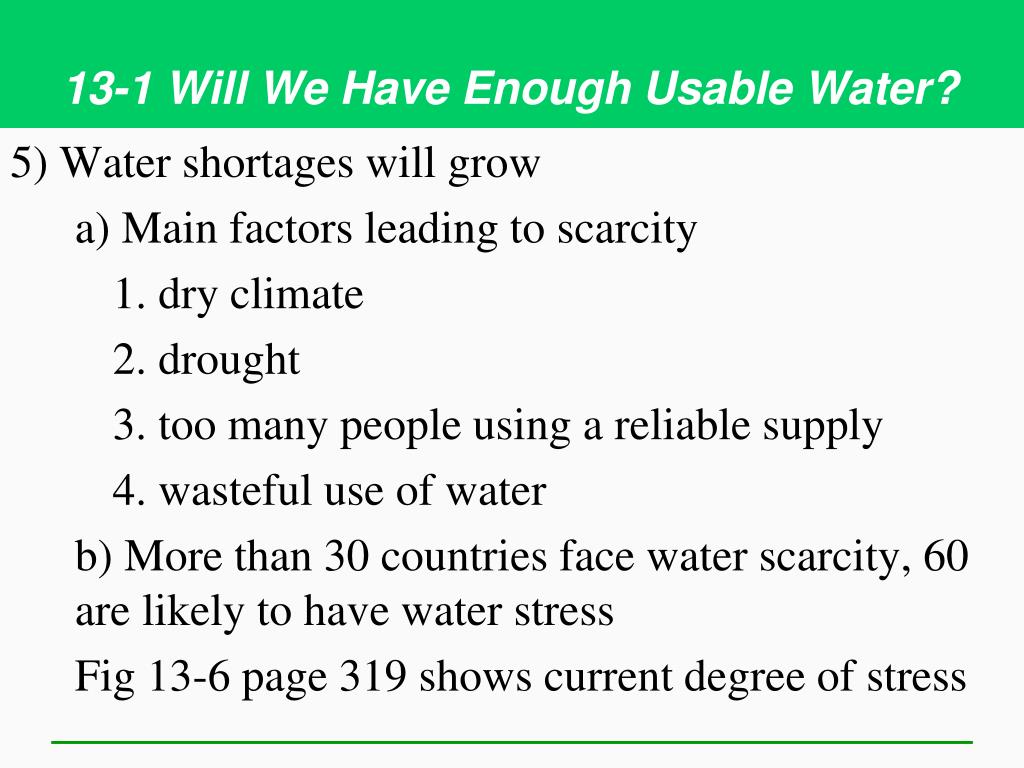 13-1 Will We Have Enough Usable Water?

5) Water shortages will grow

a) Main factors leading to scarcity

1. dry climate

2. drought

3. too many people using a reliable supply

4. wasteful use of water

b) More than 30 countries face water scarcity, 60 are likely to have water stress

Fig 13-6 page 319 shows current degree of stress